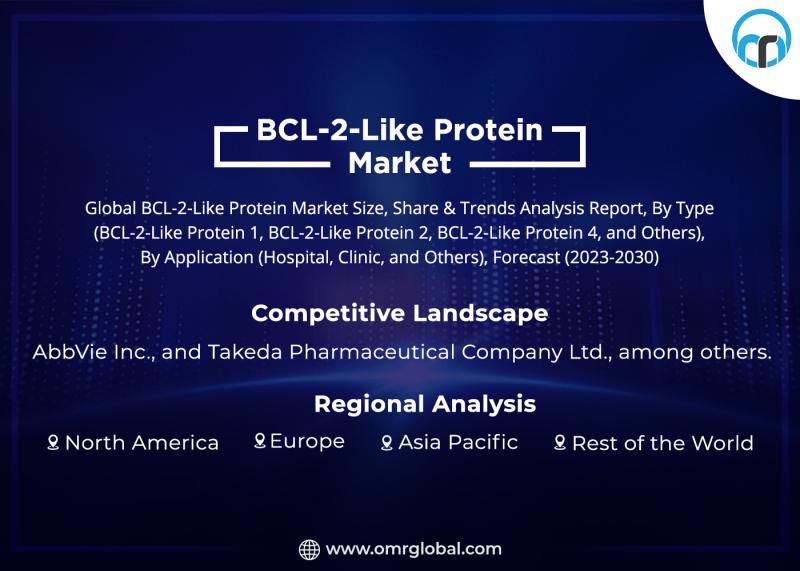 BCL-2-Like Protein Market

Global BCL-2-Like Protein Market Size, Share & Trends Analysis Report, By Type (BCL-2-Like Protein 1, BCL-2-Like Protein 2, BCL-2-Like Protein 4, and Others), By Application (Hospital, Clinic, and Others), Forecast (2023-2030)

Competitive Landscape

AbbVie Inc., and Takeda Pharmaceutical Company Ltd., among others.

Regional Analysis

North America Europe Asia Pacific Rest of the World

www.omrglobal.com